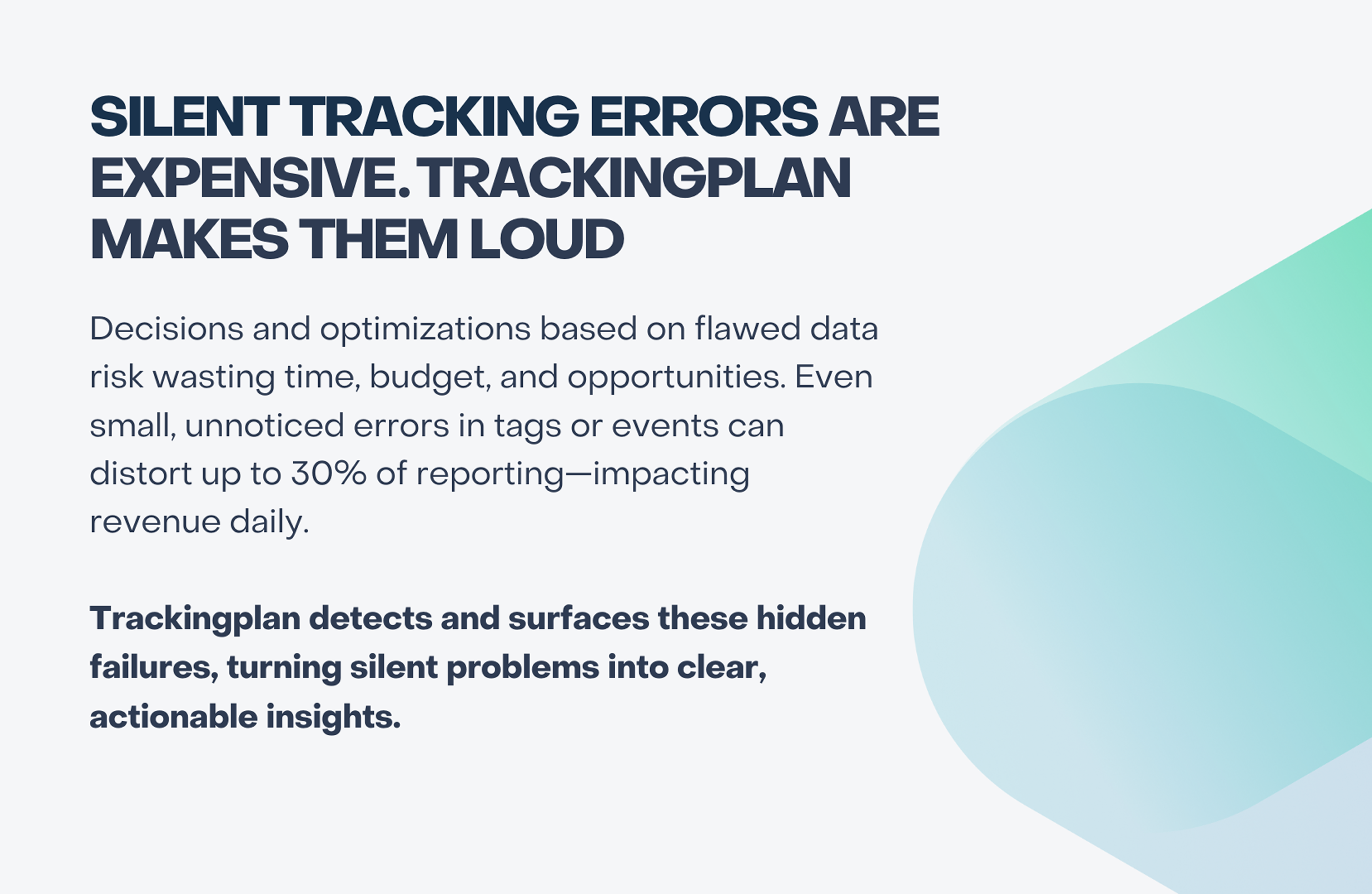 SILENT TRACKING ERRORS ARE EXPENSIVE. TRACKINGPLAN MAKES THEM LOUD

Decisions and optimizations based on flawed data risk wasting time, budget, and opportunities. Even small, unnoticed errors in tags or events can distort up to 30% of reporting—impacting revenue daily.

Trackingplan detects and surfaces these hidden failures, turning silent problems into clear, actionable insights.